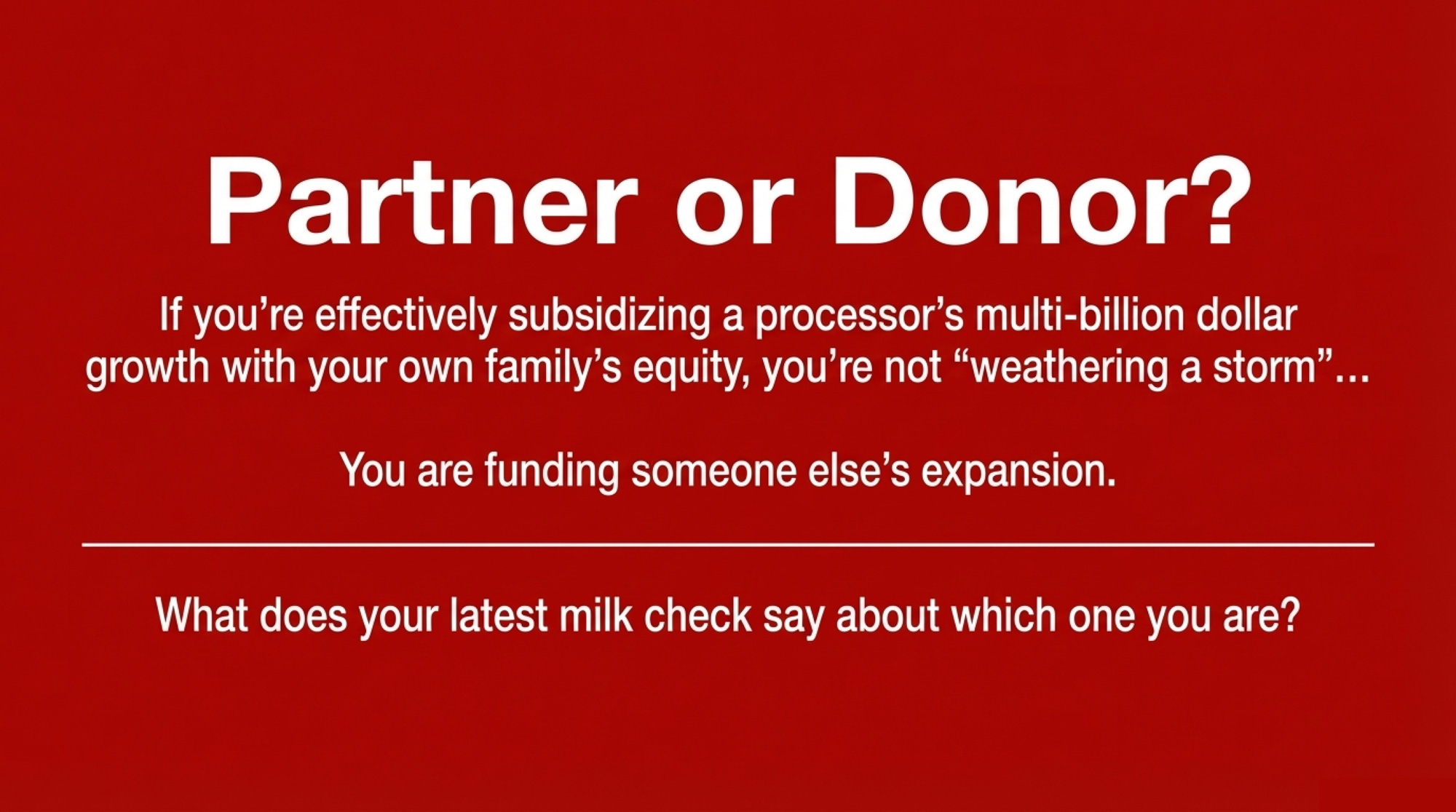 Partner or Donor?

If you’re effectively subsidizing a processor’s multi-billion dollar growth with your own family’s equity, you’re not “weathering a storm”...

You are funding someone else’s expansion.

What does your latest milk check say about which one you are?